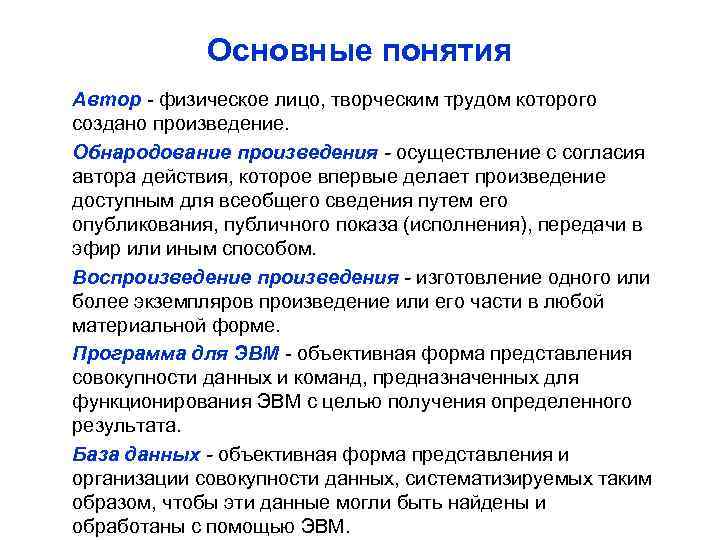 Основные понятия

Автор - физическое лицо, творческим трудом которого создано произведение.

Обнародование произведения - осуществление с согласия автора действия, которое впервые делает произведение доступным для всеобщего сведения путем его опубликования, публичного показа (исполнения), передачи в эфир или иным способом.

Воспроизведение произведения - изготовление одного или более экземпляров произведение или его части в любой материальной форме.

Программа для ЭВМ - объективная форма представления совокупности данных и команд, предназначенных для функционирования ЭВМ с целью получения определенного результата.

База данных - объективная форма представления и организации совокупности данных, систематизируемых таким образом, чтобы эти данные могли быть найдены и обработаны с помощью ЭВМ.